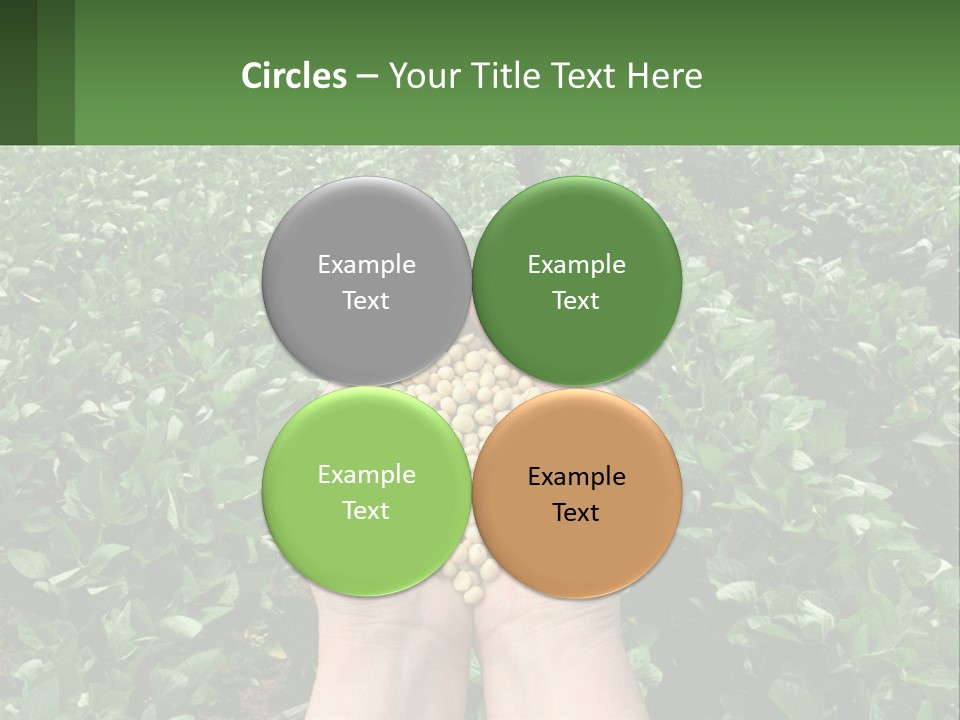 Circles – Your Title Text Here

Example Text

Example Text

Example Text

Example Text